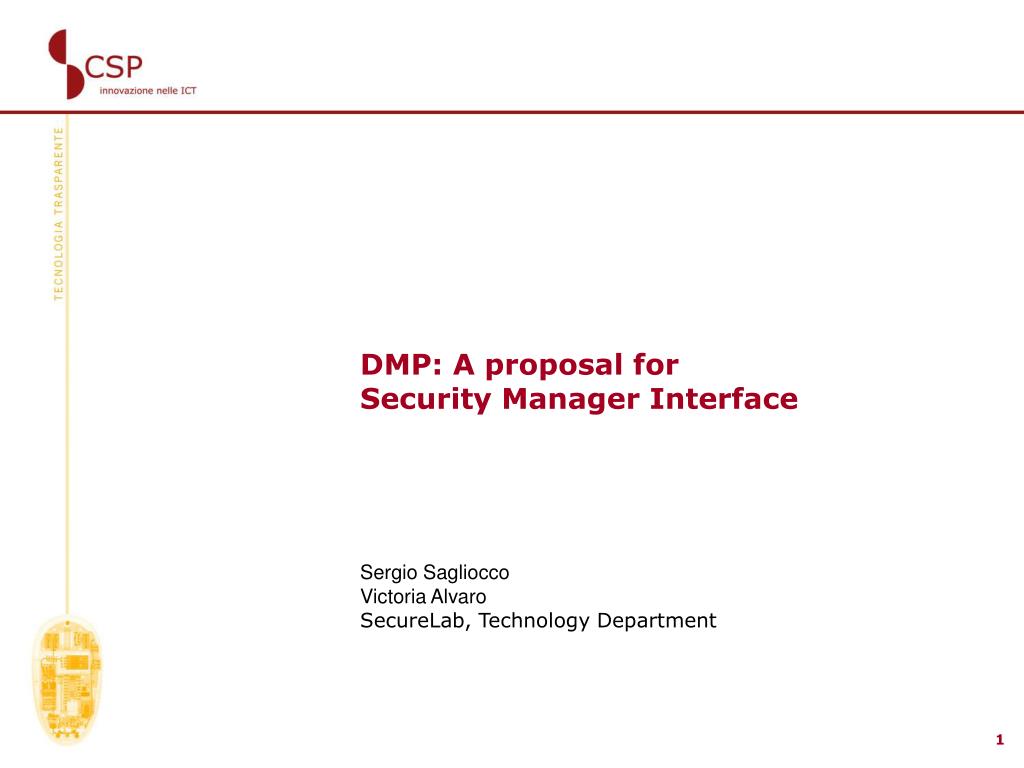 CSP
innovazione nelle ICT

TECNOLOGIA TRASPARENTE

DMP: A proposal for
Security Manager Interface

Sergio Sagliocco
Victoria Alvaro
SecureLab, Technology Department

1